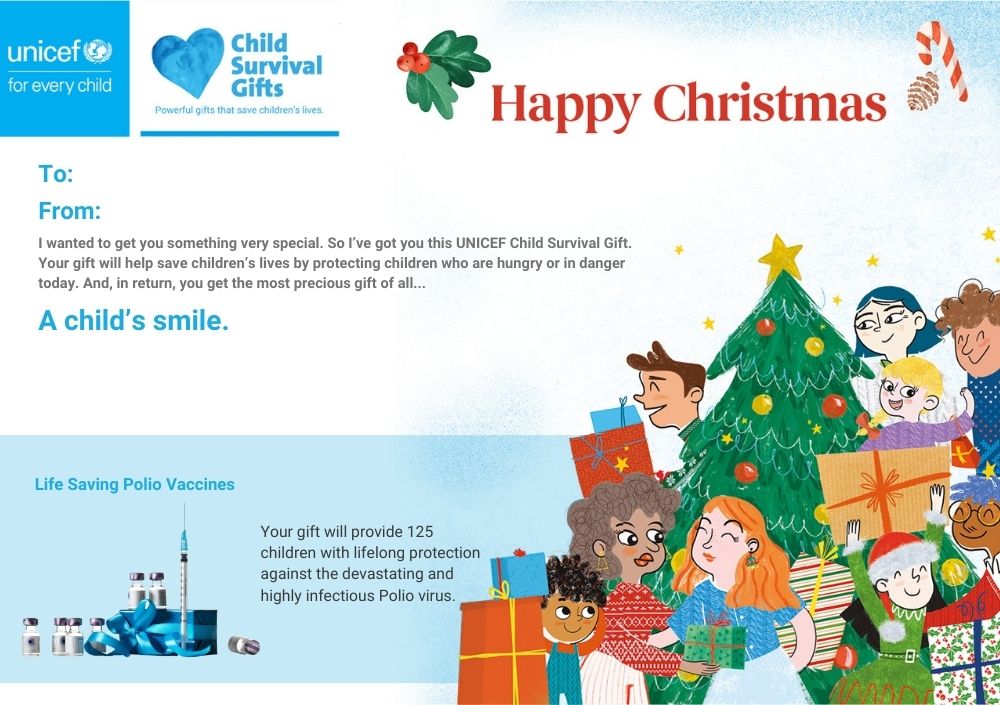 unicef
for every child

Child Survival Gifts
Powerful gifts that save children's lives.

Happy Christmas

To:
From:

I wanted to get you something very special. So I've got you this UNICEF Child Survival Gift. Your gift will help save children's lives by protecting children who are hungry or in danger today. And, in return, you get the most precious gift of all...

A child's smile.

Life Saving Polio Vaccines

Your gift will provide 125 children with lifelong protection against the devastating and highly infectious Polio virus.